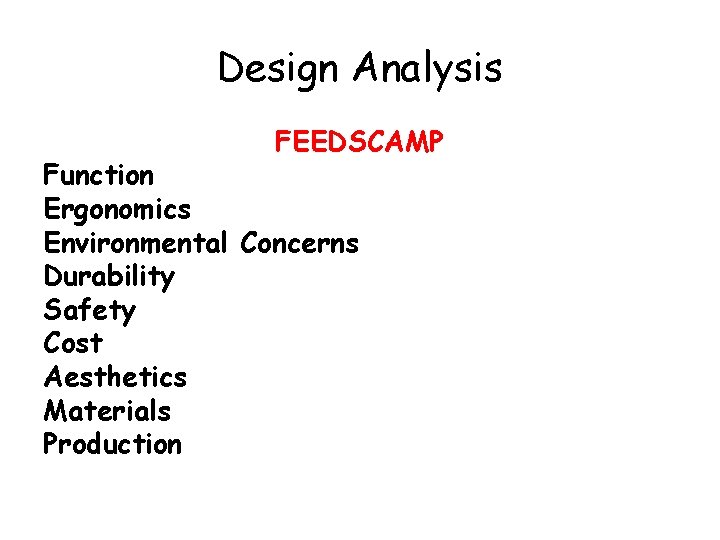 Design Analysis

FEEDSCAMP

Function
Ergonomics
Environmental Concerns
Durability
Safety
Cost
Aesthetics
Materials
Production